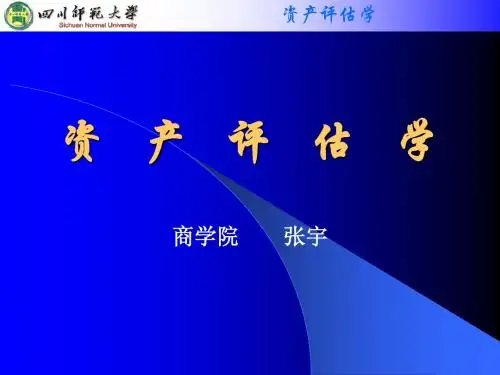 四川師範大學
Sichuan Normal University

资产评估学

资 产 评 估 学

商学院 张宇